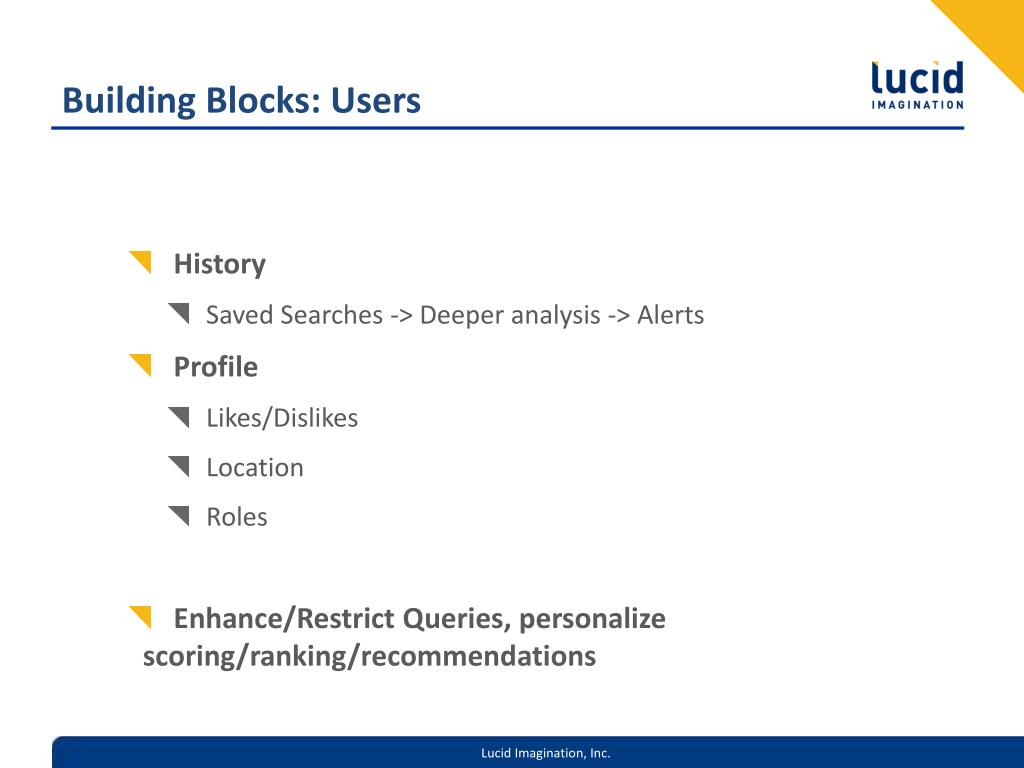 Building Blocks: Users

lucid
IMAGINATION

History

Saved Searches -> Deeper analysis -> Alerts

Profile

Likes/Dislikes

Location

Roles

Enhance/Restrict Queries, personalize scoring/ranking/recommendations

Lucid Imagination, Inc.